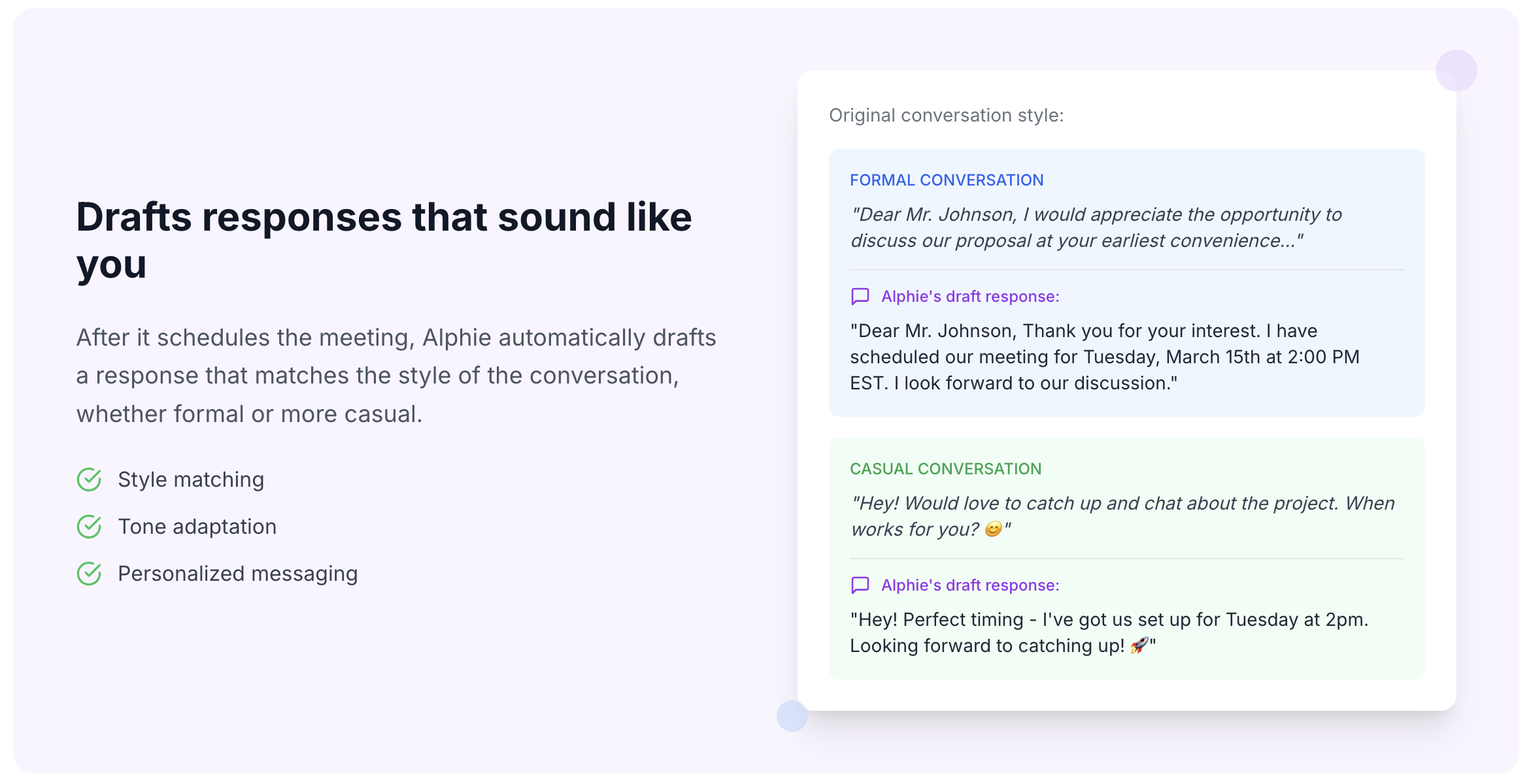 Drafts responses that sound like you

After it schedules the meeting, Alphie automatically drafts a response that matches the style of the conversation, whether formal or more casual.

Style matching

Tone adaptation

Personalized messaging

Original conversation style:

FORMAL CONVERSATION

"Dear Mr. Johnson, I would appreciate the opportunity to discuss our proposal at your earliest convenience..."

Alphie's draft response:

"Dear Mr. Johnson, Thank you for your interest. I have scheduled our meeting for Tuesday, March 15th at 2:00 PM EST. I look forward to our discussion."

CASUAL CONVERSATION

"Hey! Would love to catch up and chat about the project. When works for you? 😊"

Alphie's draft response:

"Hey! Perfect timing - I've got us set up for Tuesday at 2pm. Looking forward to catching up! 🚀"